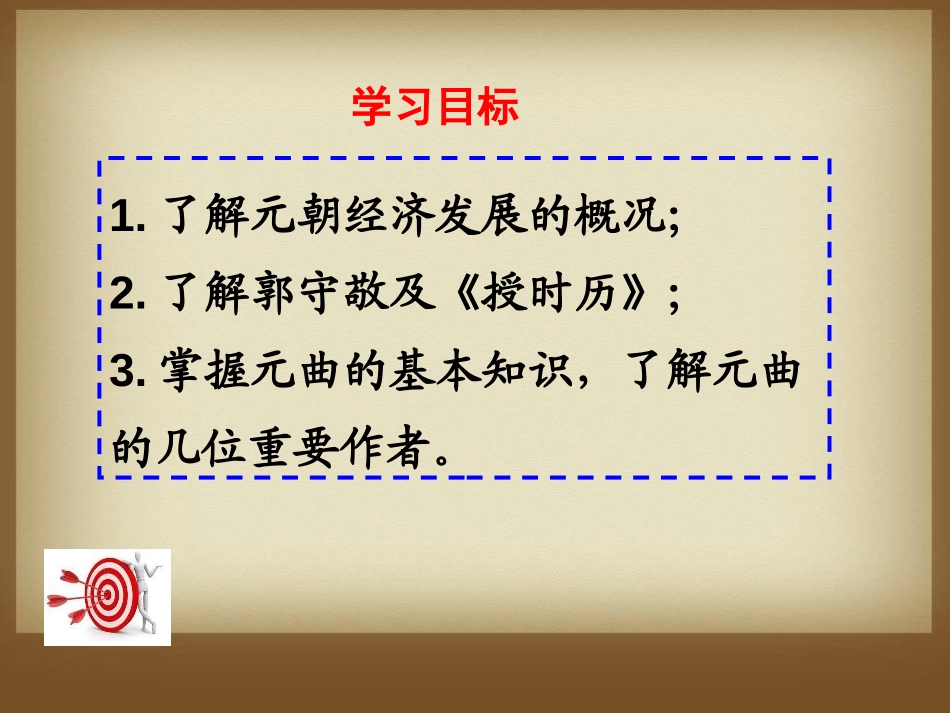 学习目标

1. 了解元朝经济发展的概况;
2. 了解郭守敬及《授时历》;
3. 掌握元曲的基本知识，了解元曲的几位重要作者。